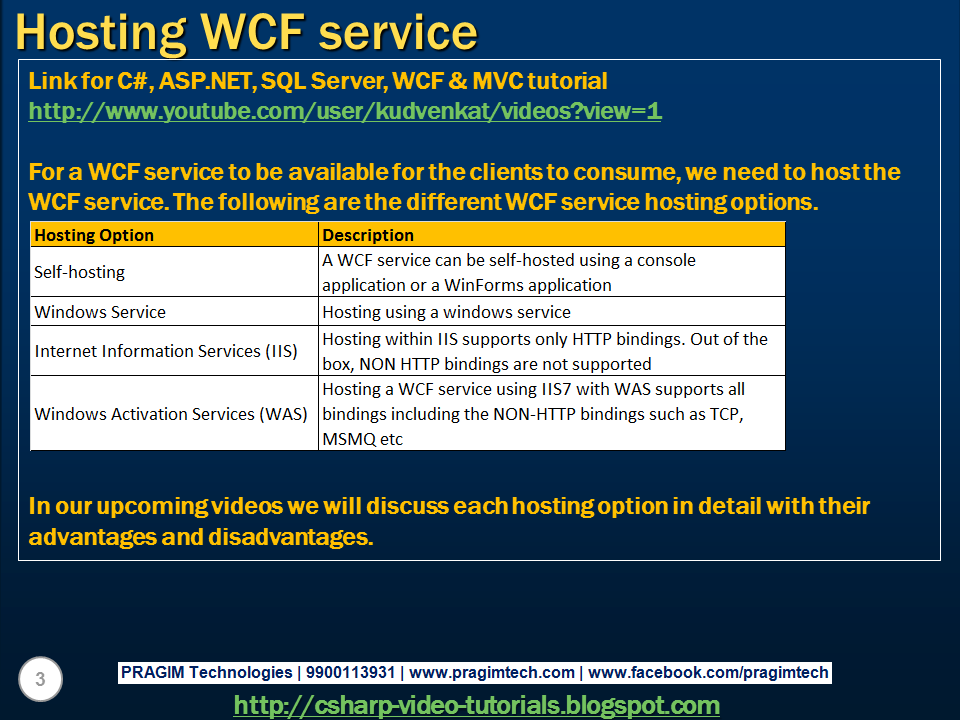 Hosting WCF service

Link for C#, ASP.NET, SQL Server, WCF & MVC tutorial
http://www.youtube.com/user/kudvenkat/videos?view=1

For a WCF service to be available for the clients to consume, we need to host the WCF service. The following are the different WCF service hosting options.

| Hosting Option | Description |
|---|---|
| Self-hosting | A WCF service can be self-hosted using a console application or a WinForms application |
| Windows Service | Hosting using a windows service |
| Internet Information Services (IIS) | Hosting within IIS supports only HTTP bindings. Out of the box, NON HTTP bindings are not supported |
| Windows Activation Services (WAS) | Hosting a WCF service using IIS7 with WAS supports all bindings including the NON-HTTP bindings such as TCP, MSMQ etc |

In our upcoming videos we will discuss each hosting option in detail with their advantages and disadvantages.

3

PRAGIM Technologies | 9900113931 | www.pragimtech.com | www.facebook.com/pragimtech

http://csharp-video-tutorials.blogspot.com